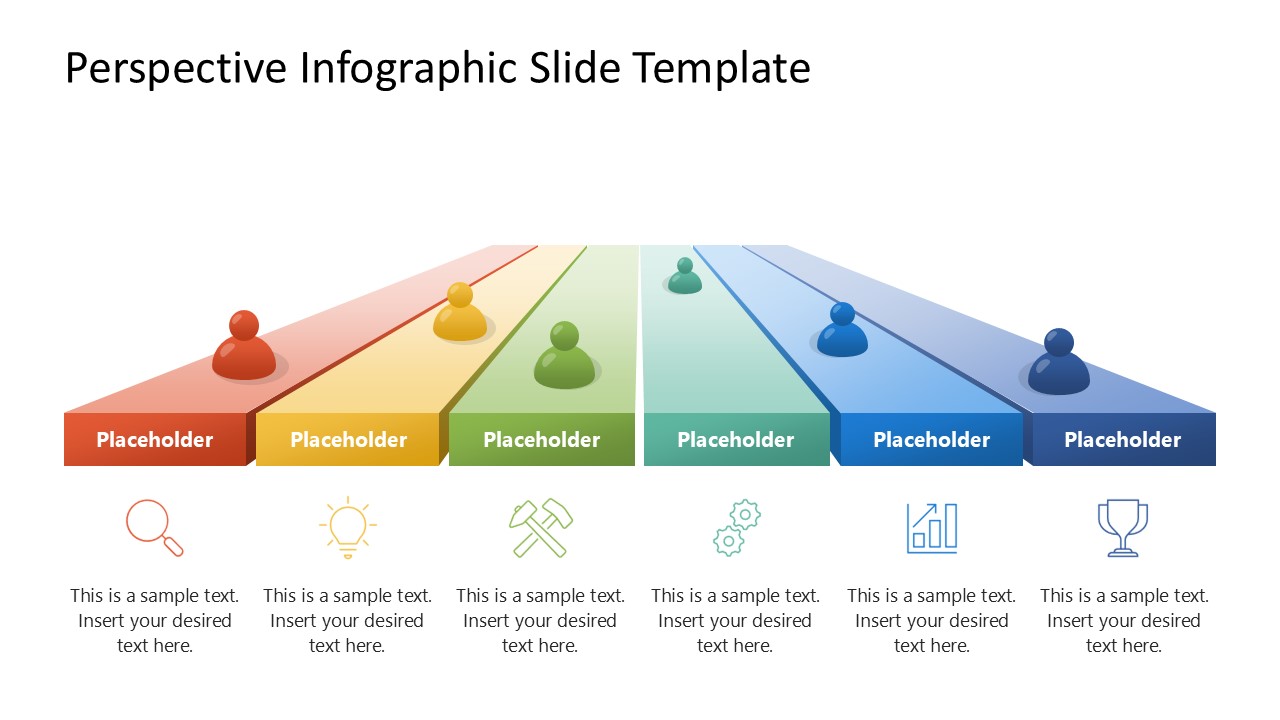 Perspective Infographic Slide Template

Placeholder

Placeholder

Placeholder

Placeholder

Placeholder

Placeholder

This is a sample text. Insert your desired text here.

This is a sample text. Insert your desired text here.

This is a sample text. Insert your desired text here.

This is a sample text. Insert your desired text here.

This is a sample text. Insert your desired text here.

This is a sample text. Insert your desired text here.